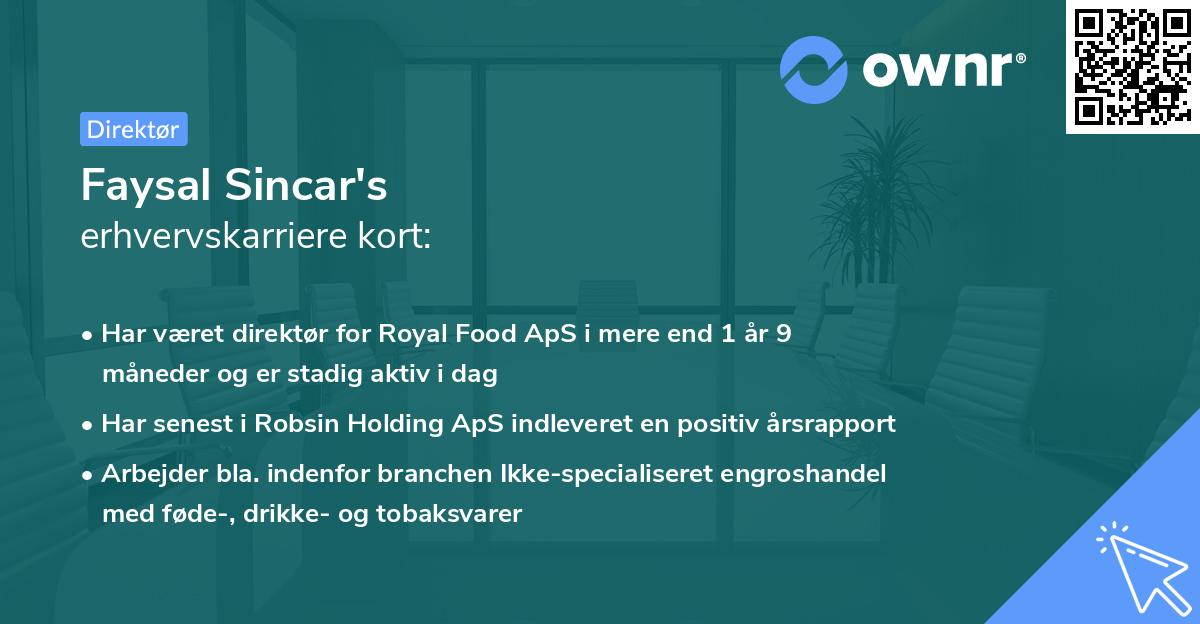 ownr®

Direktør

Faysal Sincar's
erhvervskarriere kort:

• Har været direktør for Royal Food ApS i mere end 1 år 9 måneder og er stadig aktiv i dag
• Har senest i Robsin Holding ApS indleveret en positiv årsrapport
• Arbejder bla. indenfor branchen Ikke-specialiseret engroshandel med føde-, drikke- og tobaksvarer